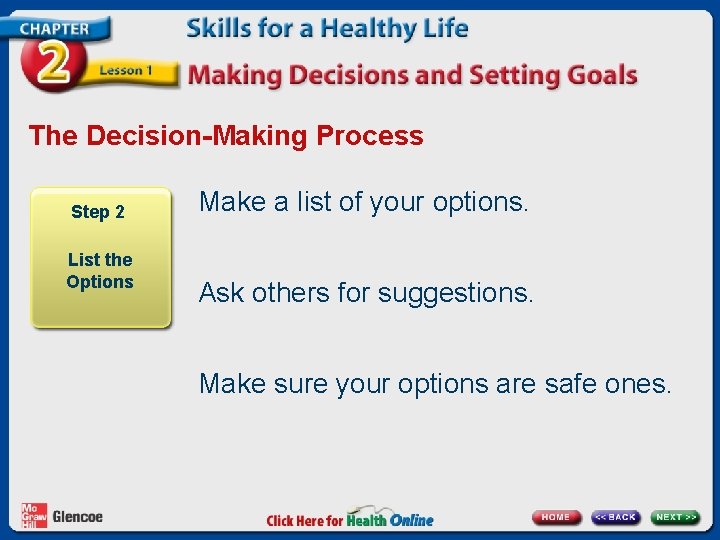 CHAPTER 2 Lesson 1

Skills for a Healthy Life

Making Decisions and Setting Goals

The Decision-Making Process

Step 2

List the Options

Make a list of your options.

Ask others for suggestions.

Make sure your options are safe ones.

Mc Graw Hill Glencoe

Click Here for Health Online

HOME

<< BACK

NEXT >>